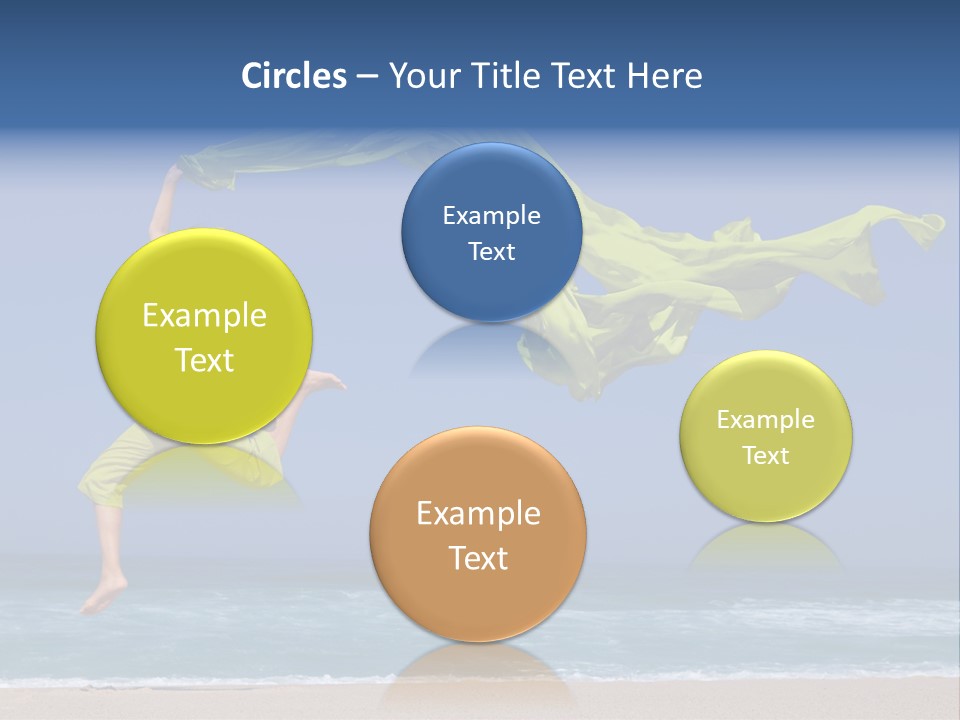 Circles – Your Title Text Here

Example Text

Example Text

Example Text

Example Text